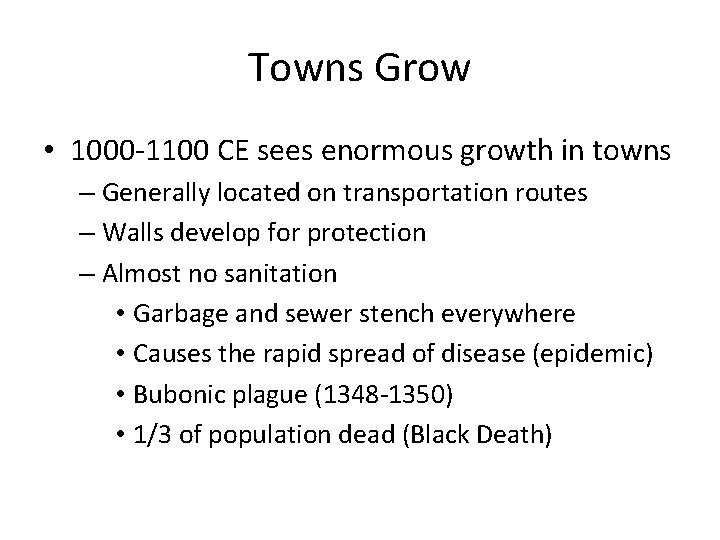 Towns Grow

• 1000-1100 CE sees enormous growth in towns
– Generally located on transportation routes
– Walls develop for protection
– Almost no sanitation
• Garbage and sewer stench everywhere
• Causes the rapid spread of disease (epidemic)
• Bubonic plague (1348-1350)
• 1/3 of population dead (Black Death)